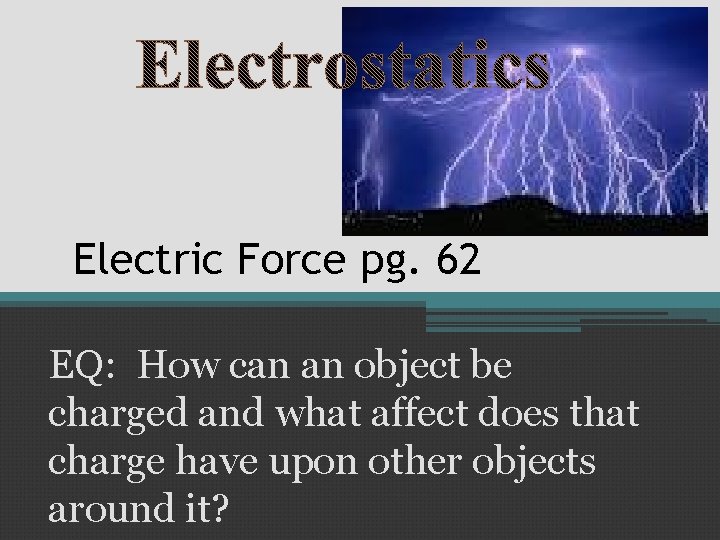 Electrostatics

Electric Force pg. 62

EQ: How can an object be charged and what affect does that charge have upon other objects around it?